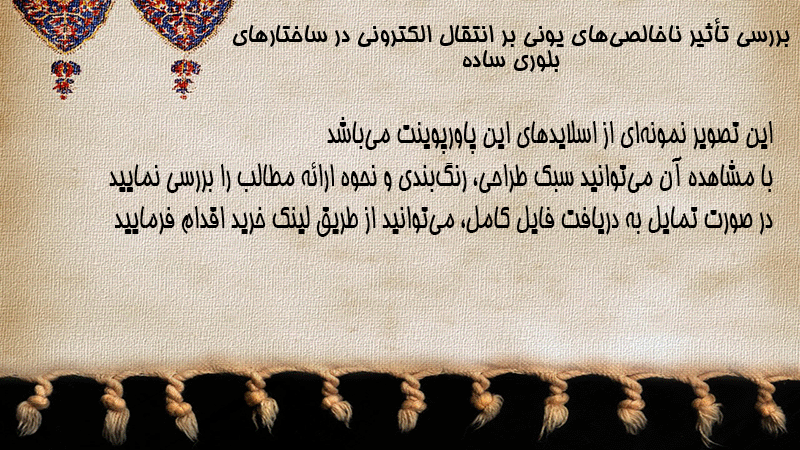 بررسی تأثیر ناخالصی‌های یونی بر انتقال الکترونی در ساختارهای بلوری ساده

این تصویر نمونه‌ای از اسلایدهای این پاورپوینت می‌باشد
با مشاهده آن می‌توانید سبک طراحی، رنگ‌بندی و نحوه ارائه مطالب را بررسی نمایید
در صورت تمایل به دریافت فایل کامل، می‌توانید از طریق لینک خرید اقدام فرمایید